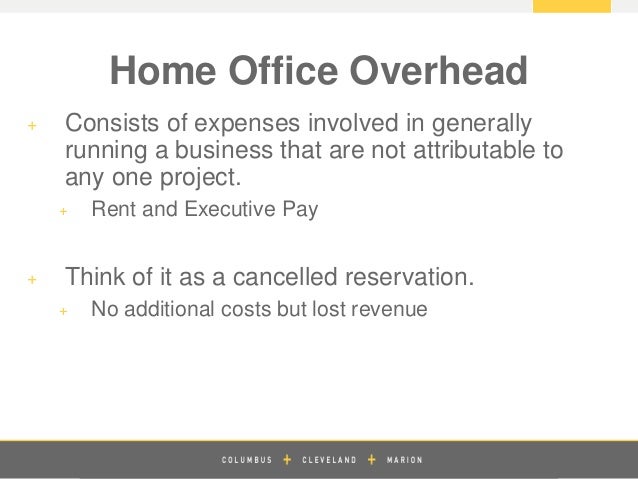 Home Office Overhead

+ Consists of expenses involved in generally running a business that are not attributable to any one project.
 + Rent and Executive Pay

+ Think of it as a cancelled reservation.
 + No additional costs but lost revenue

COLUMBUS + CLEVELAND + MARION